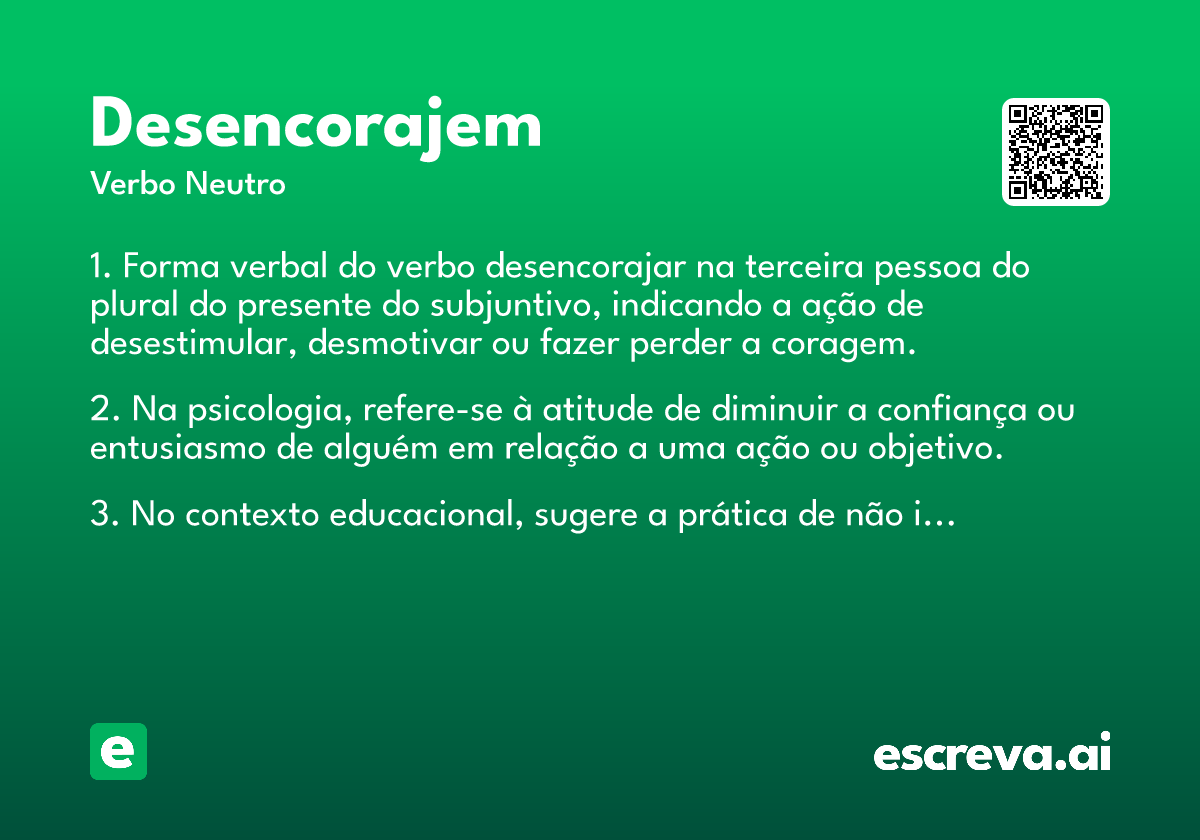 Desencorajem
Verbo Neutro

1. Forma verbal do verbo desencorajar na terceira pessoa do plural do presente do subjuntivo, indicando a ação de desestimular, desmotivar ou fazer perder a coragem.

2. Na psicologia, refere-se à atitude de diminuir a confiança ou entusiasmo de alguém em relação a uma ação ou objetivo.

3. No contexto educacional, sugere a prática de não i…

e

escreva.ai